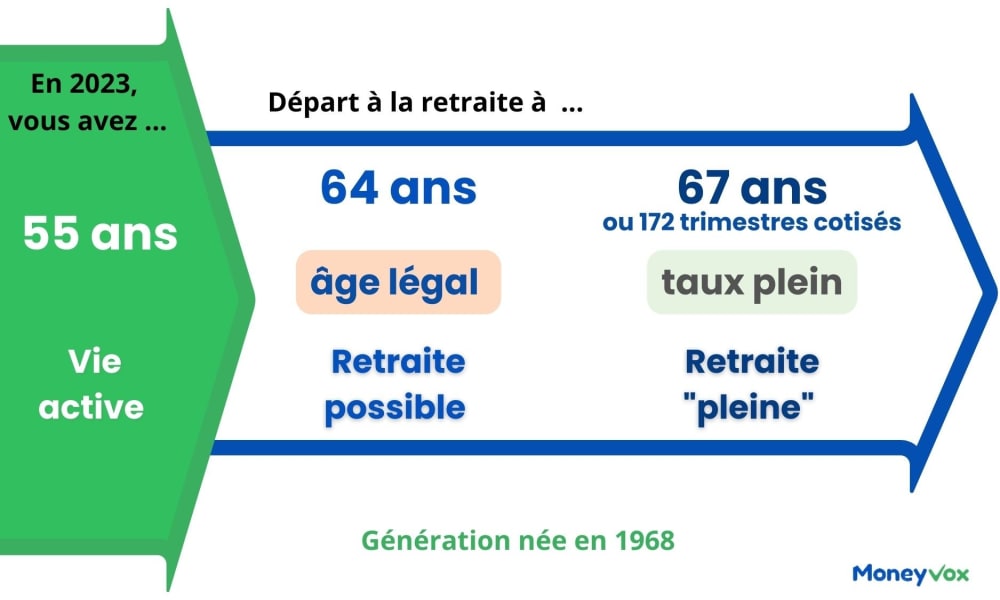 En 2023, vous avez ...

55 ans

Vie active

Départ à la retraite à ...

64 ans

âge légal

Retraite possible

67 ans
ou 172 trimestres cotisés

taux plein

Retraite "pleine"

Génération née en 1968

MoneyVox